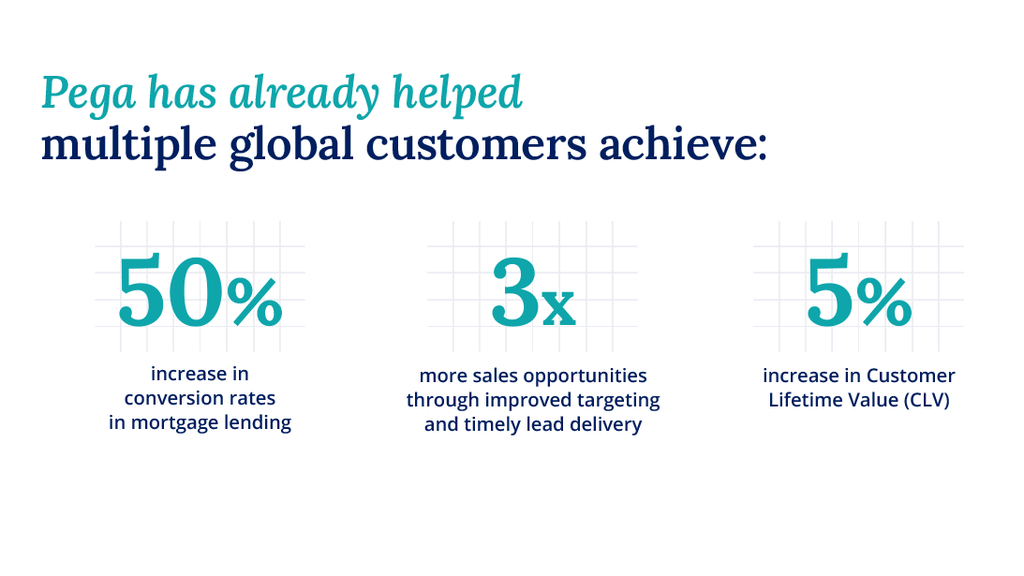 Pega has already helped
multiple global customers achieve:

50%
increase in conversion rates in mortgage lending

3x
more sales opportunities through improved targeting and timely lead delivery

5%
increase in Customer Lifetime Value (CLV)